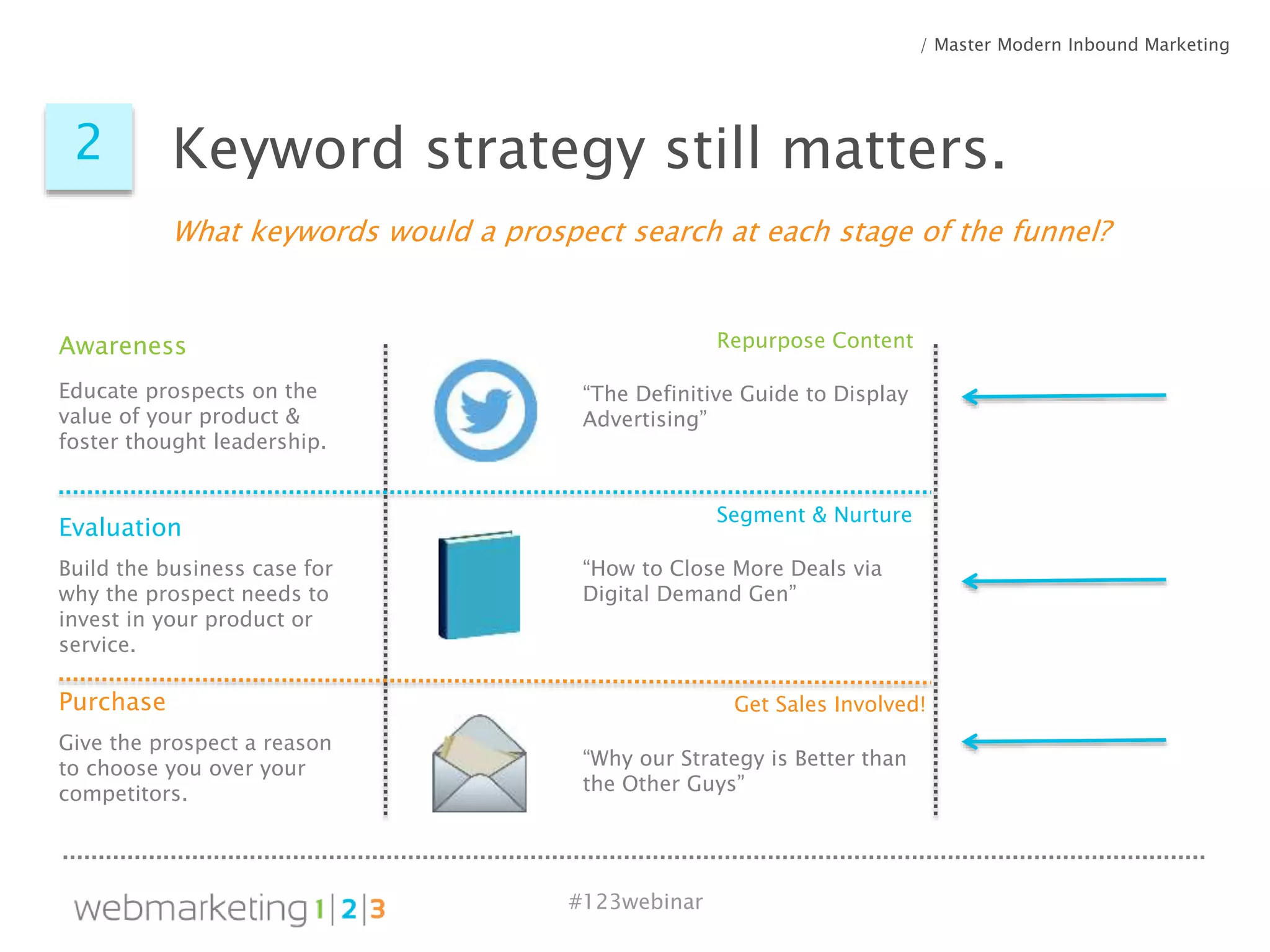 / Master Modern Inbound Marketing

2

Keyword strategy still matters.

What keywords would a prospect search at each stage of the funnel?

Awareness

Educate prospects on the value of your product & foster thought leadership.

Repurpose Content

“The Definitive Guide to Display Advertising”

Evaluation

Build the business case for why the prospect needs to invest in your product or service.

Segment & Nurture

“How to Close More Deals via Digital Demand Gen”

Purchase

Give the prospect a reason to choose you over your competitors.

Get Sales Involved!

“Why our Strategy is Better than the Other Guys”

webmarketing 1|2|3

#123webinar